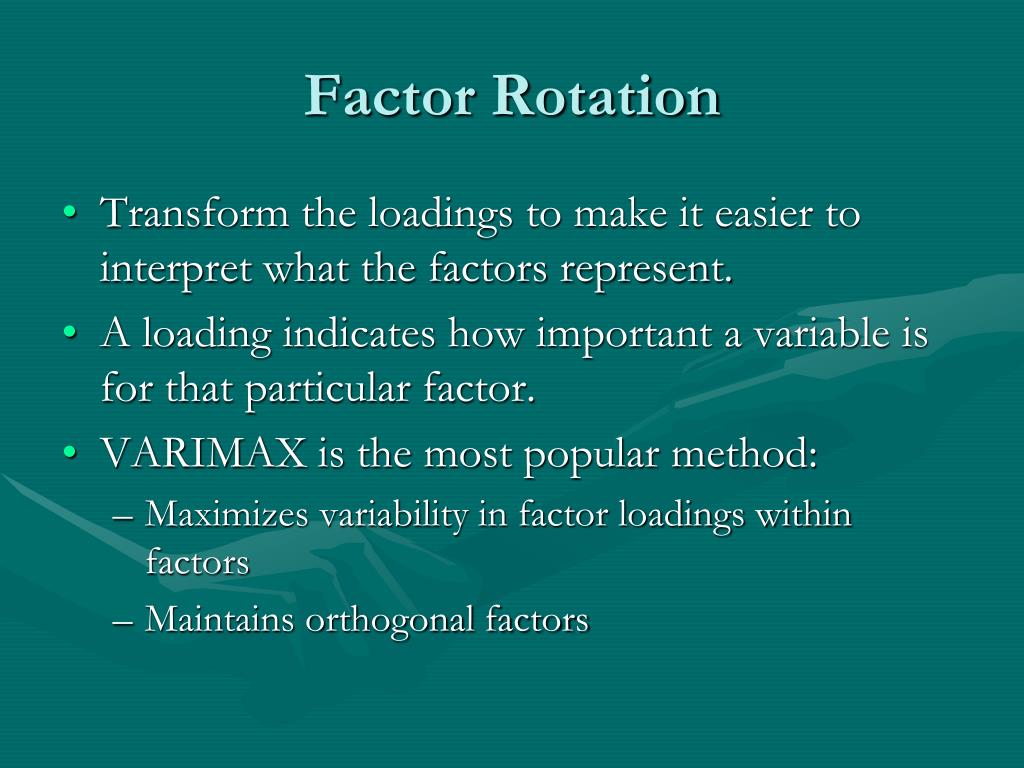 Factor Rotation

• Transform the loadings to make it easier to interpret what the factors represent.
• A loading indicates how important a variable is for that particular factor.
• VARIMAX is the most popular method:
  – Maximizes variability in factor loadings within factors
  – Maintains orthogonal factors